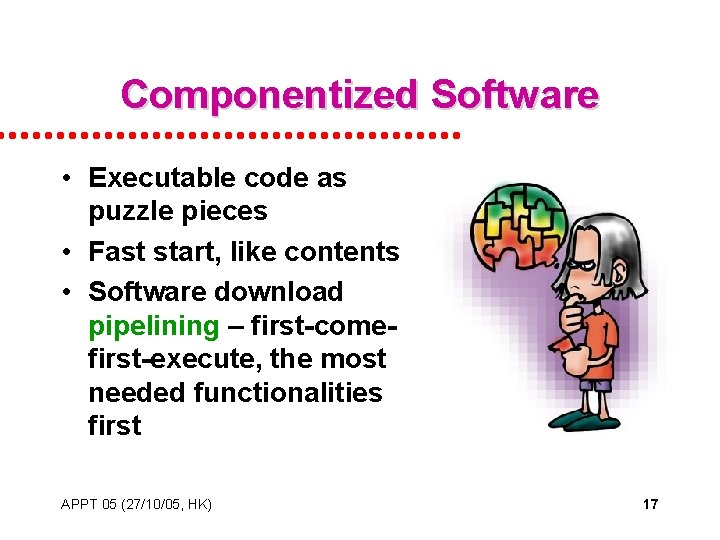 Componentized Software

• Executable code as puzzle pieces
• Fast start, like contents
• Software download pipelining – first-come-first-execute, the most needed functionalities first

APPT 05 (27/10/05, HK)

17